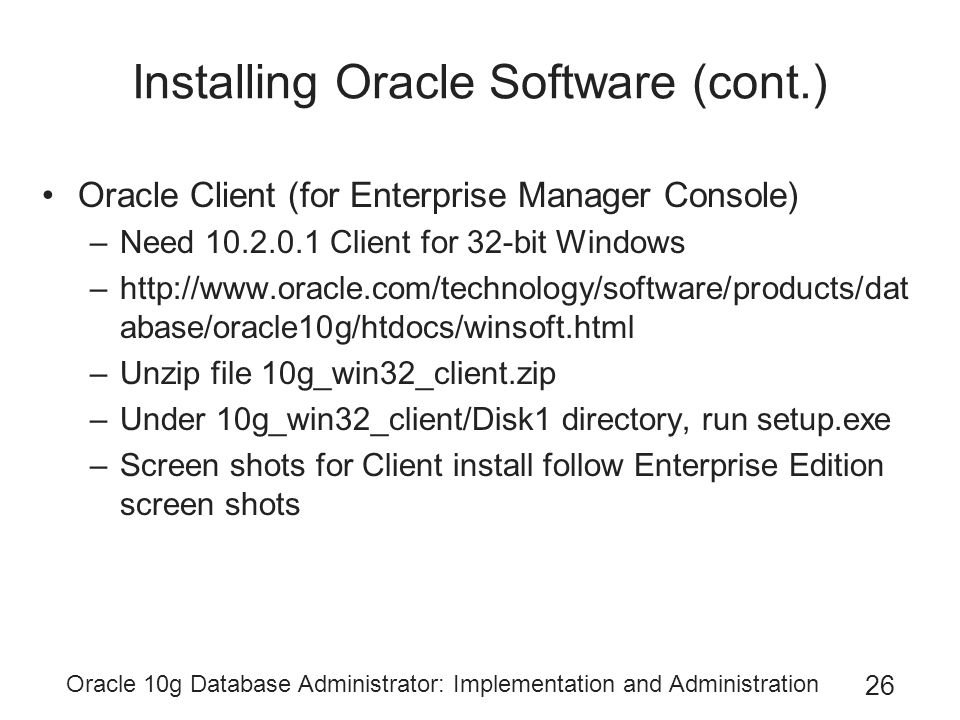 Installing Oracle Software (cont.)

• Oracle Client (for Enterprise Manager Console)
– Need 10.2.0.1 Client for 32-bit Windows
– http://www.oracle.com/technology/software/products/database/oracle10g/htdocs/winsoft.html
– Unzip file 10g_win32_client.zip
– Under 10g_win32_client/Disk1 directory, run setup.exe
– Screen shots for Client install follow Enterprise Edition screen shots

Oracle 10g Database Administrator: Implementation and Administration 26